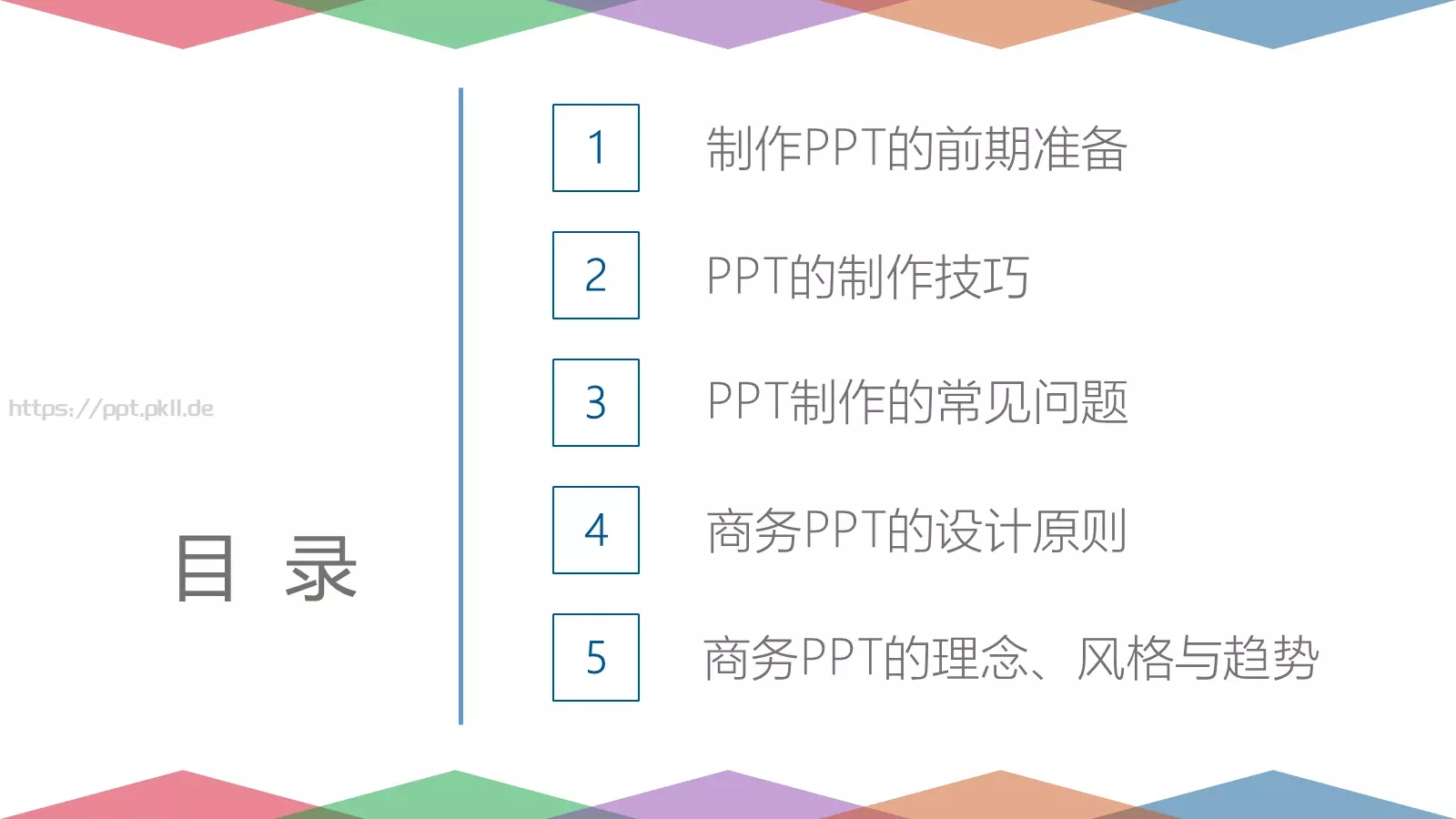 https://ppt.pkll.de

目 录

1 制作PPT的前期准备

2 PPT的制作技巧

3 PPT制作的常见问题

4 商务PPT的设计原则

5 商务PPT的理念、风格与趋势